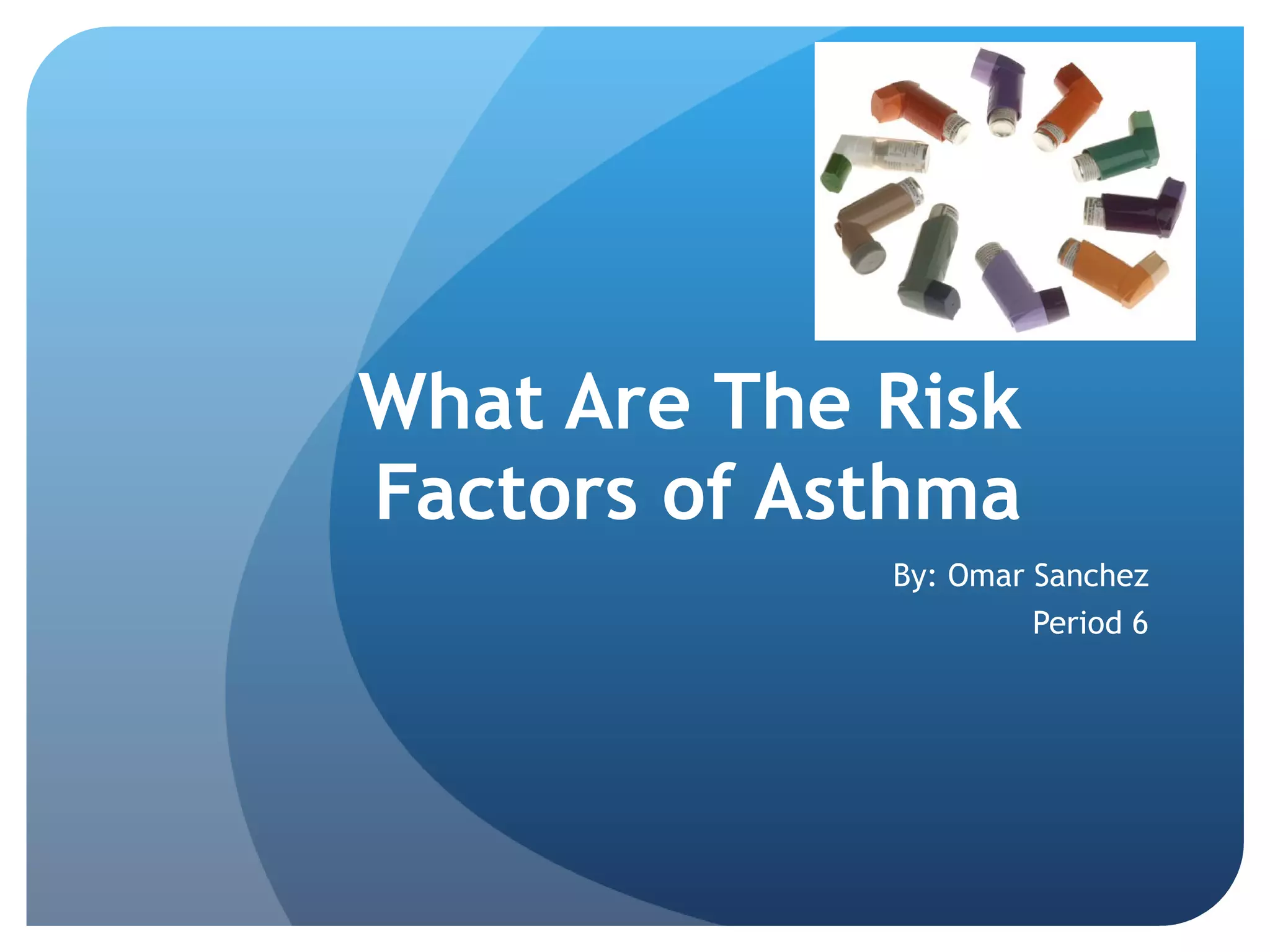 What Are The Risk Factors of Asthma

By: Omar Sanchez
Period 6